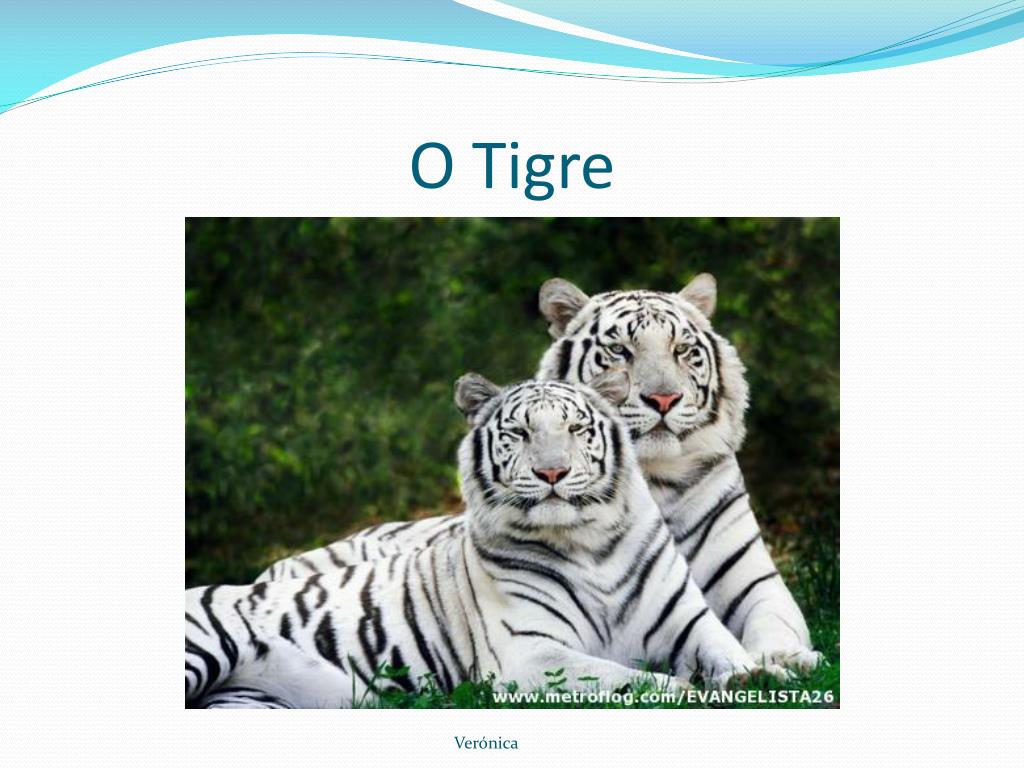 O Tigre

www.metroflog.com/EVANGELISTA26

Verónica